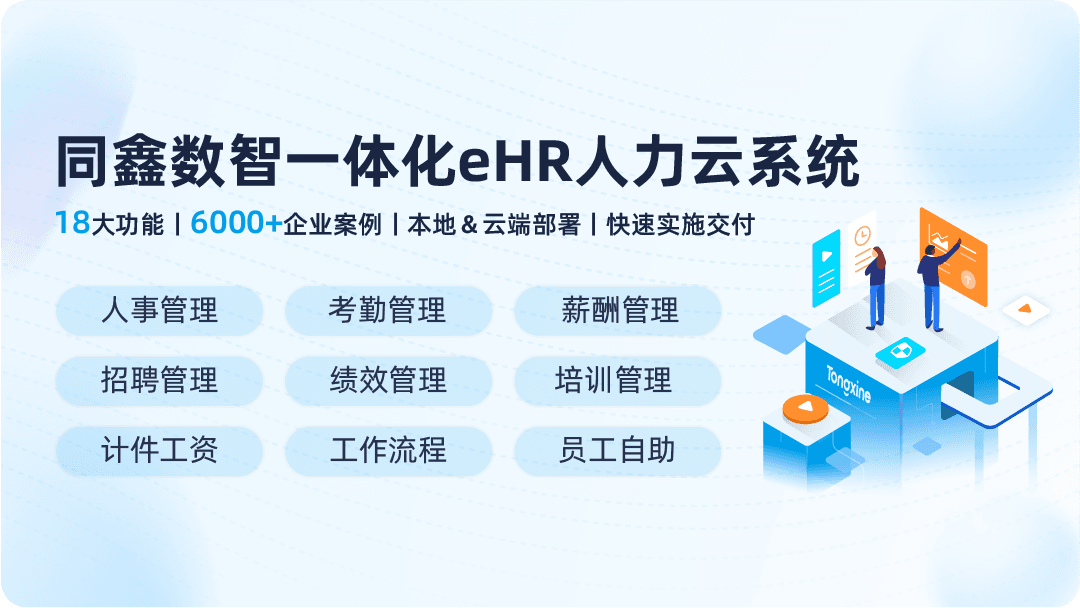 同鑫数智一体化eHR人力云系统

18大功能 | 6000+企业案例 | 本地 & 云端部署 | 快速实施交付

人事管理
考勤管理
薪酬管理
招聘管理
绩效管理
培训管理
计件工资
工作流程
员工自助

Tongxine